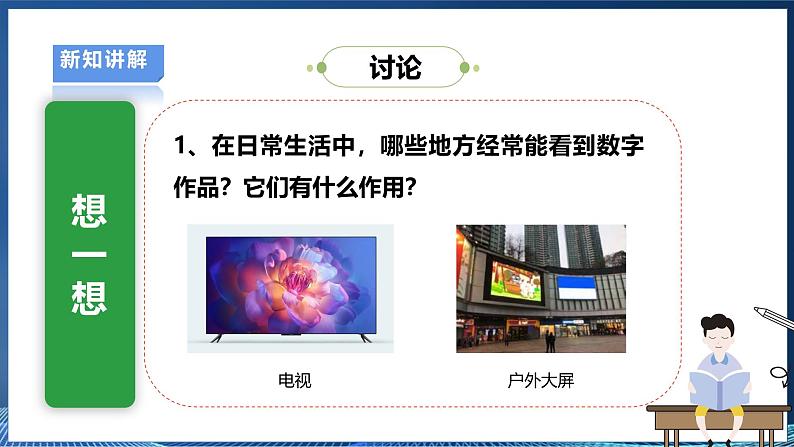 新知讲解

讨论

想一想

1、在日常生活中，哪些地方经常能看到数字作品？它们有什么作用？

电视

户外大屏